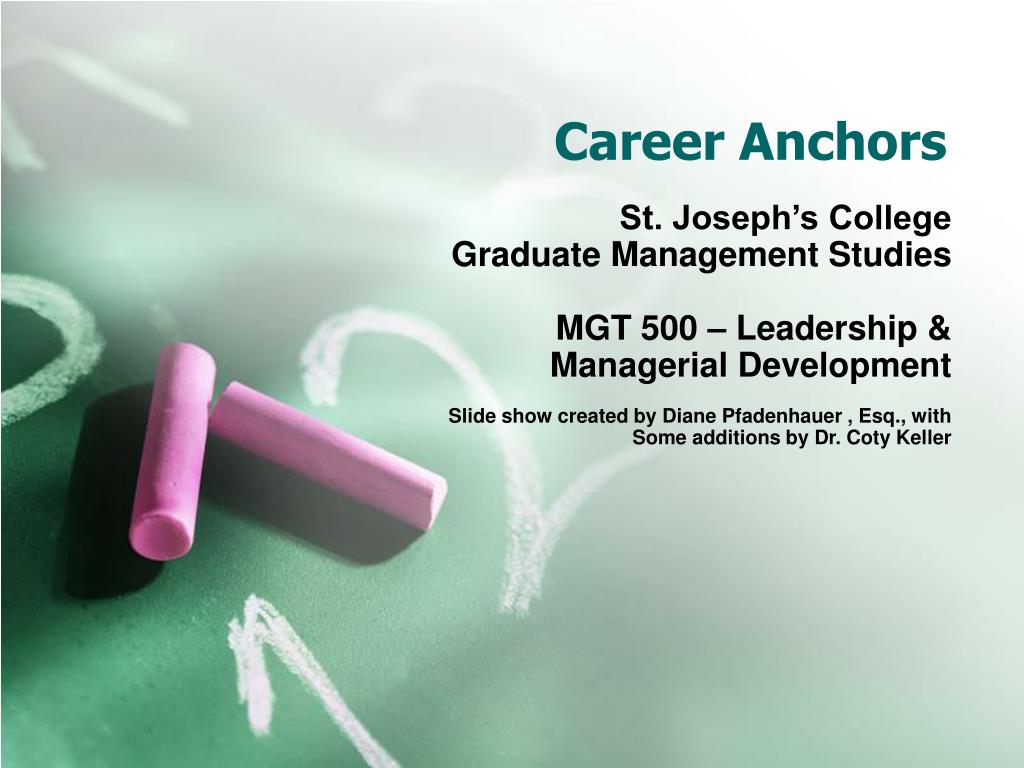 Career Anchors

St. Joseph's College
Graduate Management Studies

MGT 500 – Leadership & Managerial Development

Slide show created by Diane Pfadenhauer , Esq., with Some additions by Dr. Coty Keller